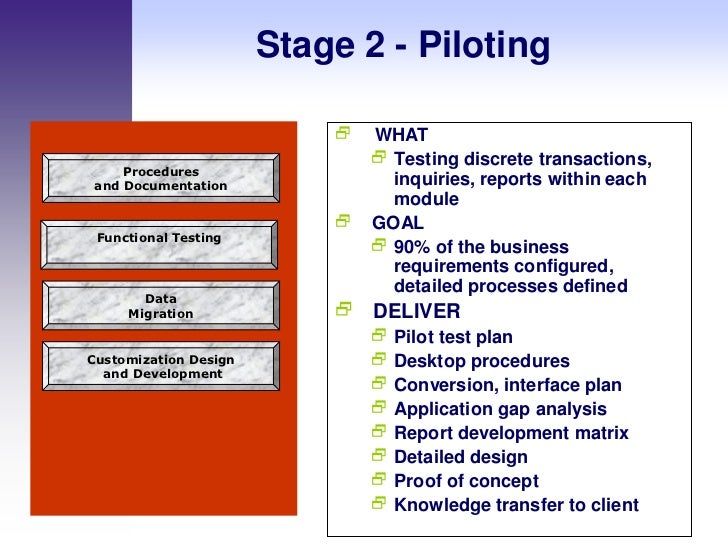 Stage 2 - Piloting

Procedures and Documentation

Functional Testing

Data Migration

Customization Design and Development

WHAT
Testing discrete transactions, inquiries, reports within each module
GOAL
90% of the business requirements configured, detailed processes defined
DELIVER
Pilot test plan
Desktop procedures
Conversion, interface plan
Application gap analysis
Report development matrix
Detailed design
Proof of concept
Knowledge transfer to client